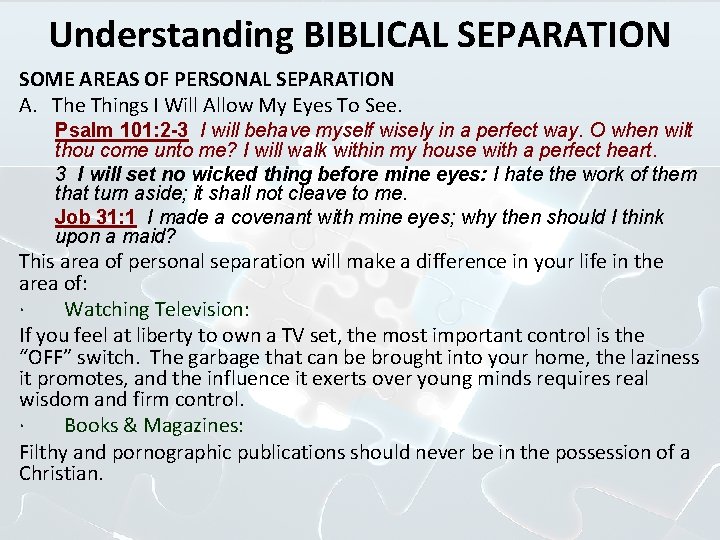 Understanding BIBLICAL SEPARATION

SOME AREAS OF PERSONAL SEPARATION

A. The Things I Will Allow My Eyes To See.

Psalm 101:2-3 I will behave myself wisely in a perfect way. O when wilt thou come unto me? I will walk within my house with a perfect heart.

3 I will set no wicked thing before mine eyes: I hate the work of them that turn aside; it shall not cleave to me.

Job 31:1 I made a covenant with mine eyes; why then should I think upon a maid?

This area of personal separation will make a difference in your life in the area of:

· Watching Television:

If you feel at liberty to own a TV set, the most important control is the "OFF" switch. The garbage that can be brought into your home, the laziness it promotes, and the influence it exerts over young minds requires real wisdom and firm control.

· Books & Magazines:

Filthy and pornographic publications should never be in the possession of a Christian.